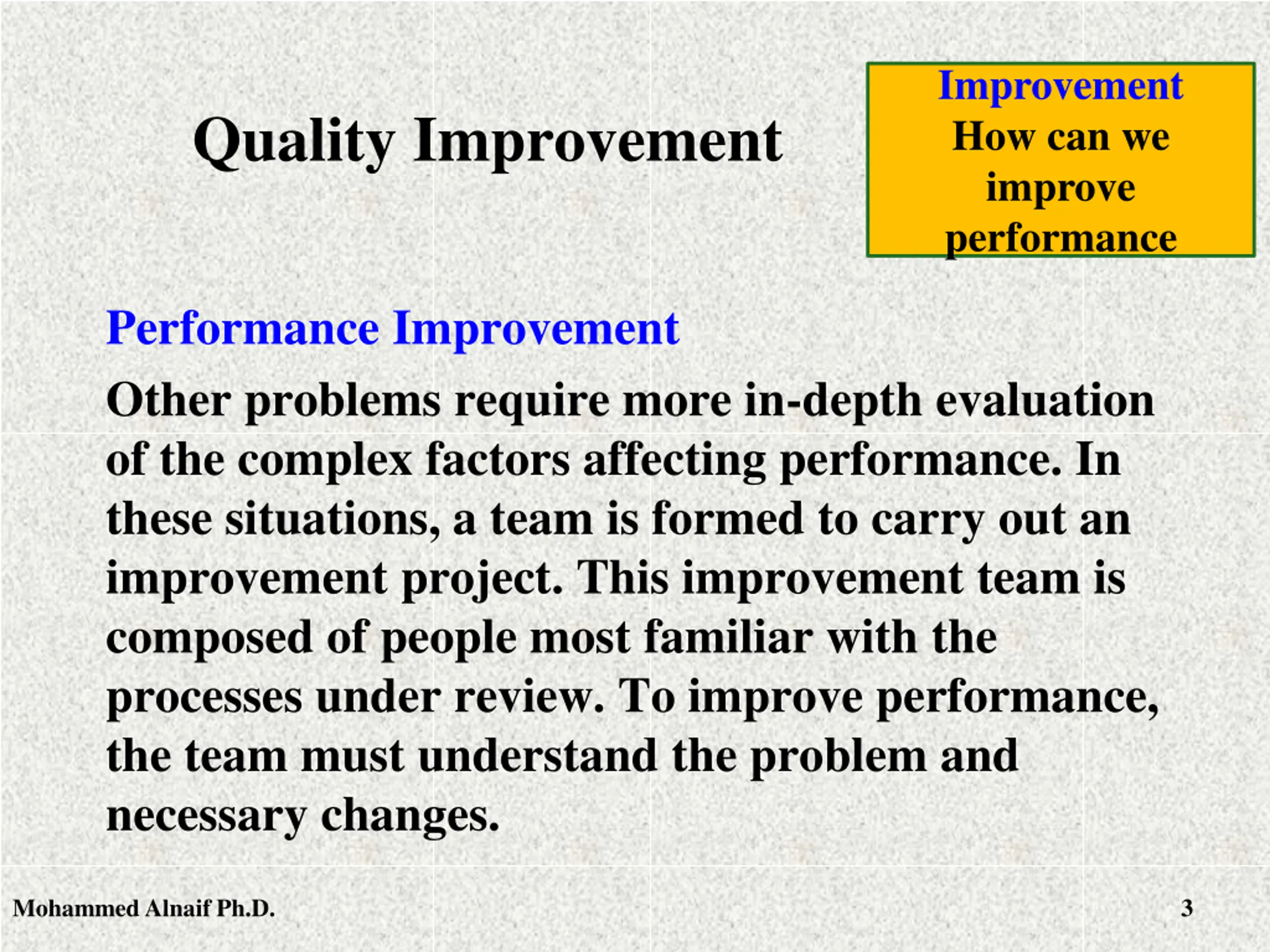 Quality Improvement

Improvement
How can we improve performance

Performance Improvement

Other problems require more in-depth evaluation of the complex factors affecting performance. In these situations, a team is formed to carry out an improvement project. This improvement team is composed of people most familiar with the processes under review. To improve performance, the team must understand the problem and necessary changes.

Mohammed Alnaif Ph.D.

3